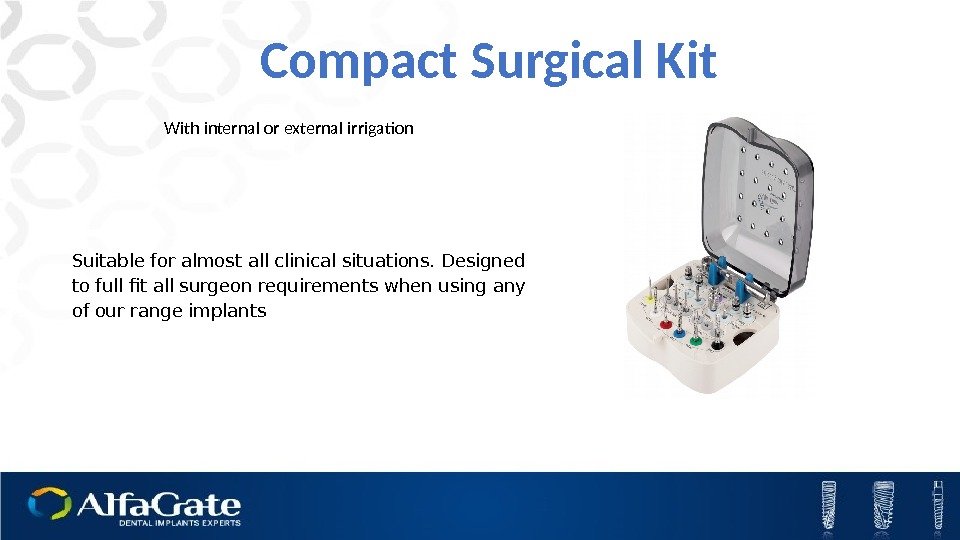 Compact Surgical Kit

With internal or external irrigation

Suitable for almost all clinical situations. Designed to full fit all surgeon requirements when using any of our range implants

AlfaGate
DENTAL IMPLANTS EXPERTS